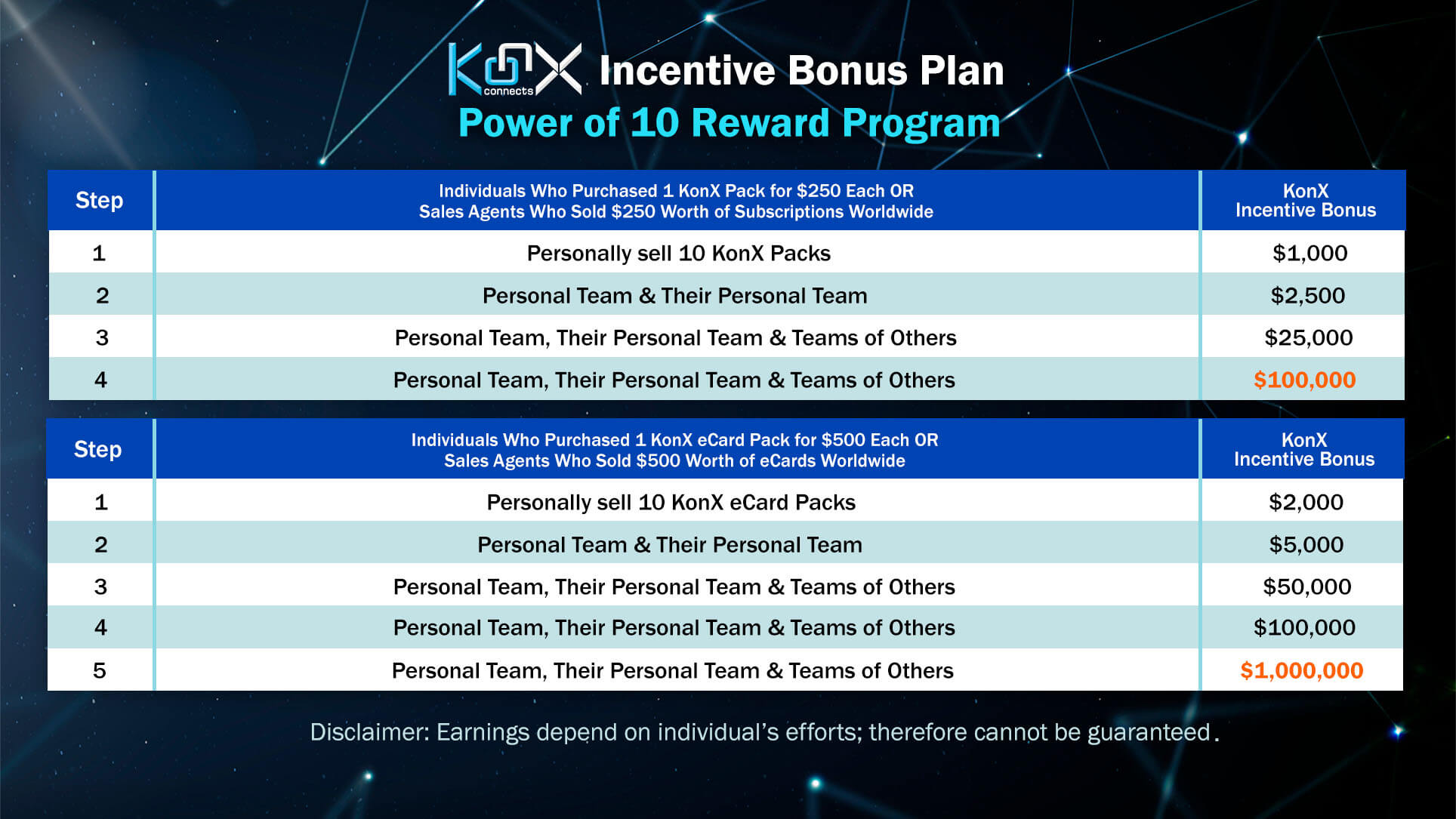 KonX connects Incentive Bonus Plan
Power of 10 Reward Program

| Step | Individuals Who Purchased 1 KonX Pack for \$250 Each OR Sales Agents Who Sold \$250 Worth of Subscriptions Worldwide | KonX Incentive Bonus |
|---|---|---|
| 1 | Personally sell 10 KonX Packs | \$1,000 |
| 2 | Personal Team & Their Personal Team | \$2,500 |
| 3 | Personal Team, Their Personal Team & Teams of Others | \$25,000 |
| 4 | Personal Team, Their Personal Team & Teams of Others | \$100,000 |

| Step | Individuals Who Purchased 1 KonX eCard Pack for \$500 Each OR Sales Agents Who Sold \$500 Worth of eCards Worldwide | KonX Incentive Bonus |
|---|---|---|
| 1 | Personally sell 10 KonX eCard Packs | \$2,000 |
| 2 | Personal Team & Their Personal Team | \$5,000 |
| 3 | Personal Team, Their Personal Team & Teams of Others | \$50,000 |
| 4 | Personal Team, Their Personal Team & Teams of Others | \$100,000 |
| 5 | Personal Team, Their Personal Team & Teams of Others | \$1,000,000 |

Disclaimer: Earnings depend on individual's efforts; therefore cannot be guaranteed.